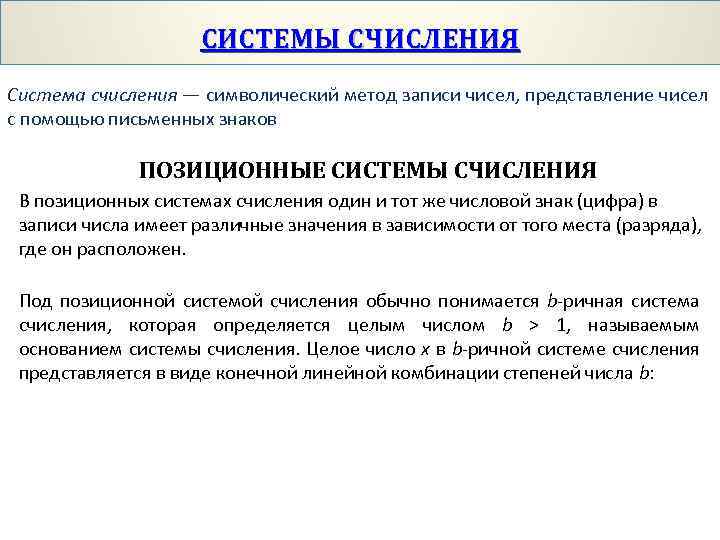 СИСТЕМЫ СЧИСЛЕНИЯ

Система счисления — символический метод записи чисел, представление чисел с помощью письменных знаков

ПОЗИЦИОННЫЕ СИСТЕМЫ СЧИСЛЕНИЯ

В позиционных системах счисления один и тот же числовой знак (цифра) в записи числа имеет различные значения в зависимости от того места (разряда), где он расположен.

Под позиционной системой счисления обычно понимается $b$-ричная система счисления, которая определяется целым числом $b > 1$, называемым основанием системы счисления. Целое число $x$ в $b$-ричной системе счисления представляется в виде конечной линейной комбинации степеней числа $b$: